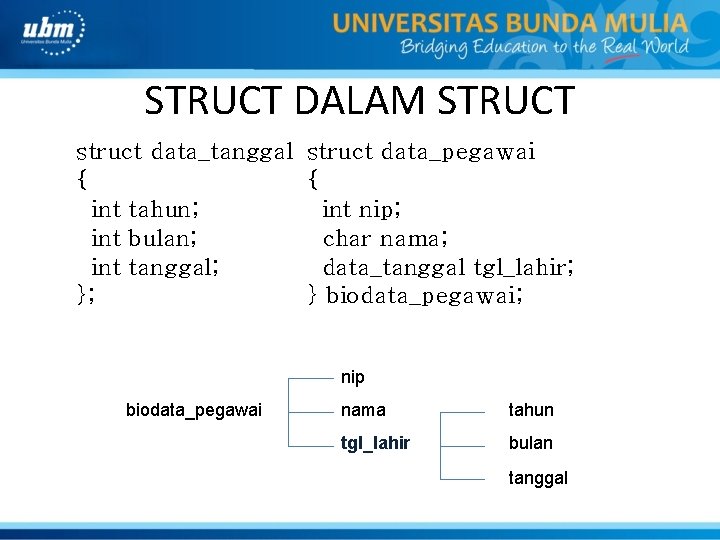 ubm
Universitas Bunda Mulia

UNIVERSITAS BUNDA MULIA
Bridging Education to the Real World

STRUCT DALAM STRUCT

struct data_tanggal
{
int tahun;
int bulan;
int tanggal;
};

struct data_pegawai
{
int nip;
char nama;
data_tanggal tgl_lahir;
} biodata_pegawai;

biodata_pegawai
nip
nama
tgl_lahir
tahun
bulan
tanggal